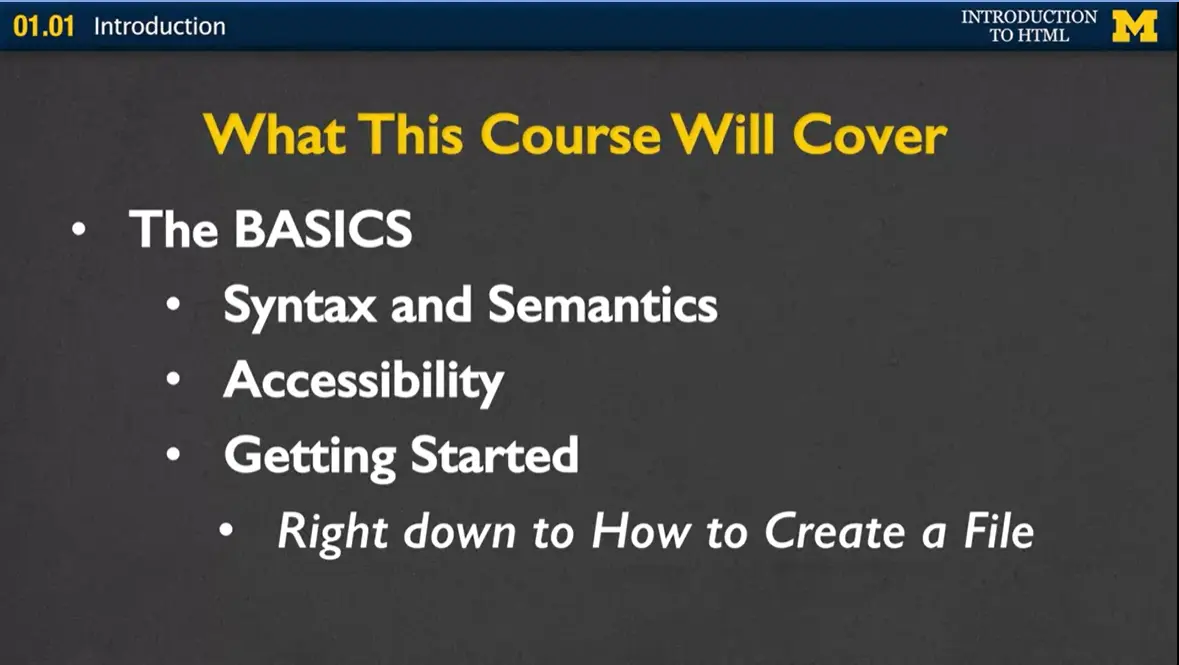 01.01 Introduction

INTRODUCTION TO HTML

M

What This Course Will Cover

• The BASICS
  • Syntax and Semantics
  • Accessibility
  • Getting Started
    • Right down to How to Create a File